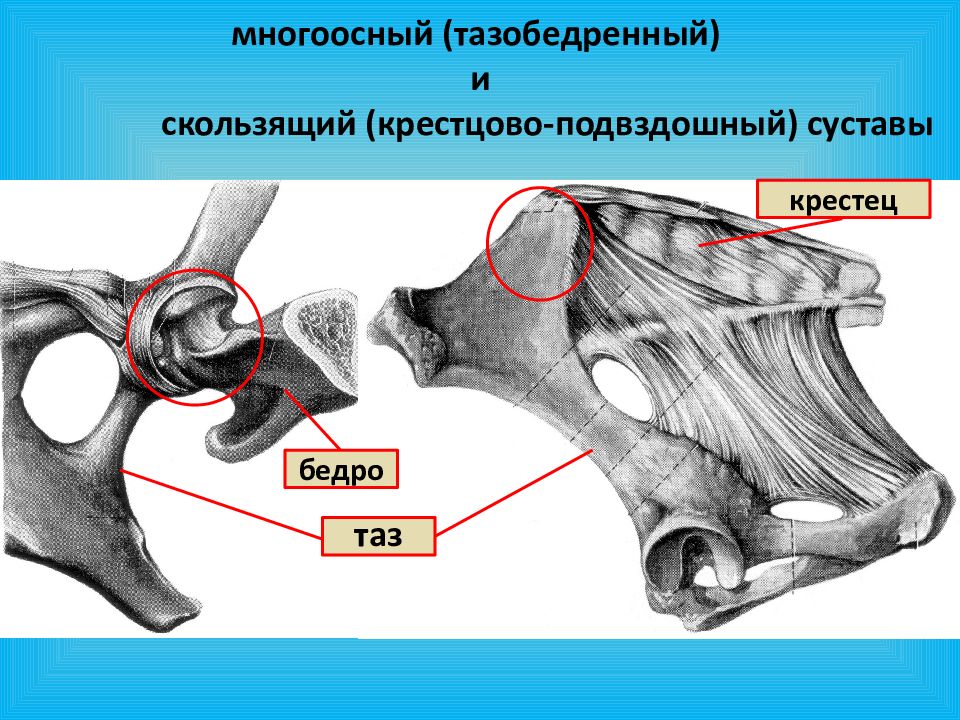 многоосный (тазобедренный)
и
скользящий (крестцово-подвздошный) суставы

крестец

бедро

таз